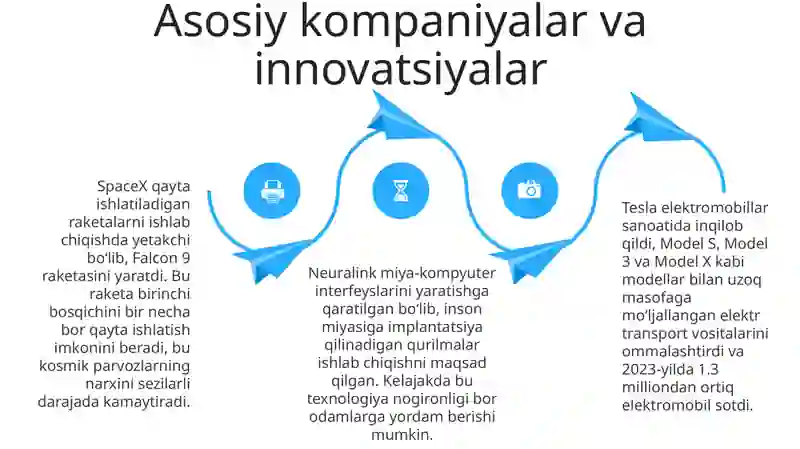 Asosiy kompaniyalar va innovatsiyalar

SpaceX qayta ishlatiladigan raketalarni ishlab chiqishda yetakchi bo‘lib, Falcon 9 raketasini yaratdi. Bu raketa birinchi bosqichini bir necha bor qayta ishlatish imkonini beradi, bu kosmik parvozlarning narxini sezilarli darajada kamaytiradi.

Neuralink miya-kompyuter interfeyslarini yaratishga qaratilgan bo‘lib, inson miyasiga implantatsiya qilinadigan qurilmalar ishlab chiqishni maqsad qilgan. Kelajakda bu texnologiya nogironligi bor odamlarga yordam berishi mumkin.

Tesla elektromobillar sanoatida inqilob qildi, Model S, Model 3 va Model X kabi modellar bilan uzoq masofaga mo‘ljallangan elektr transport vositalarini ommalashtirdi va 2023-yilda 1.3 milliondan ortiq elektromobil sotdi.